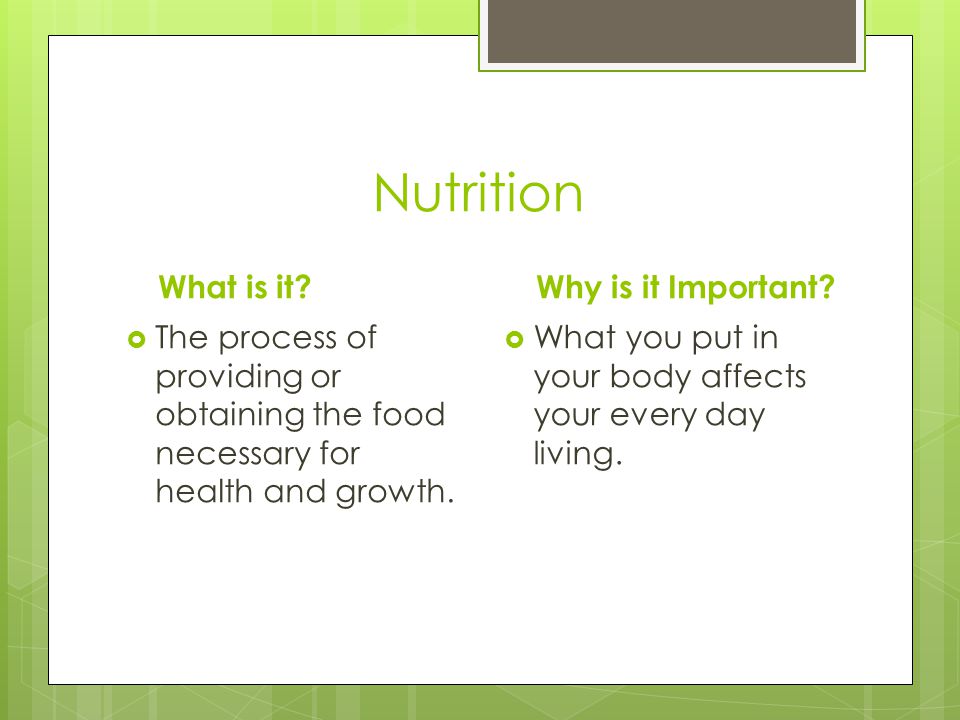 Nutrition

What is it?

The process of providing or obtaining the food necessary for health and growth.

Why is it Important?

What you put in your body affects your every day living.